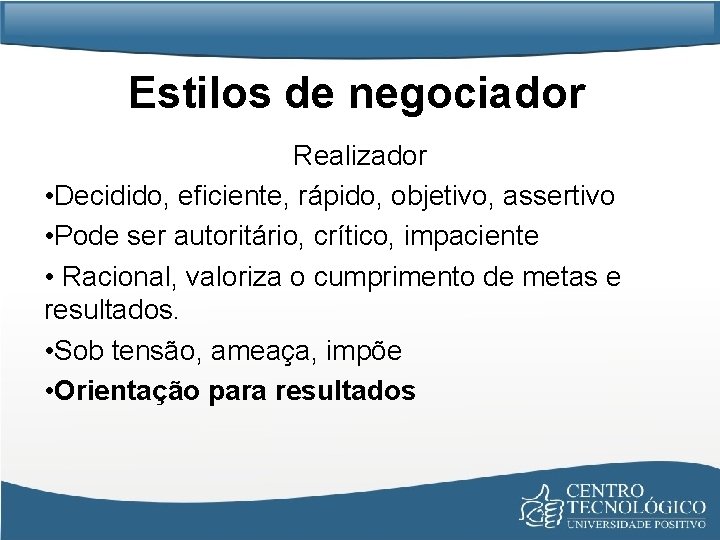 Estilos de negociador

Realizador

•Decidido, eficiente, rápido, objetivo, assertivo

•Pode ser autoritário, crítico, impaciente

• Racional, valoriza o cumprimento de metas e resultados.

•Sob tensão, ameaça, impõe

•Orientação para resultados

CENTRO TECNOLÓGICO
UNIVERSIDADE POSITIVO